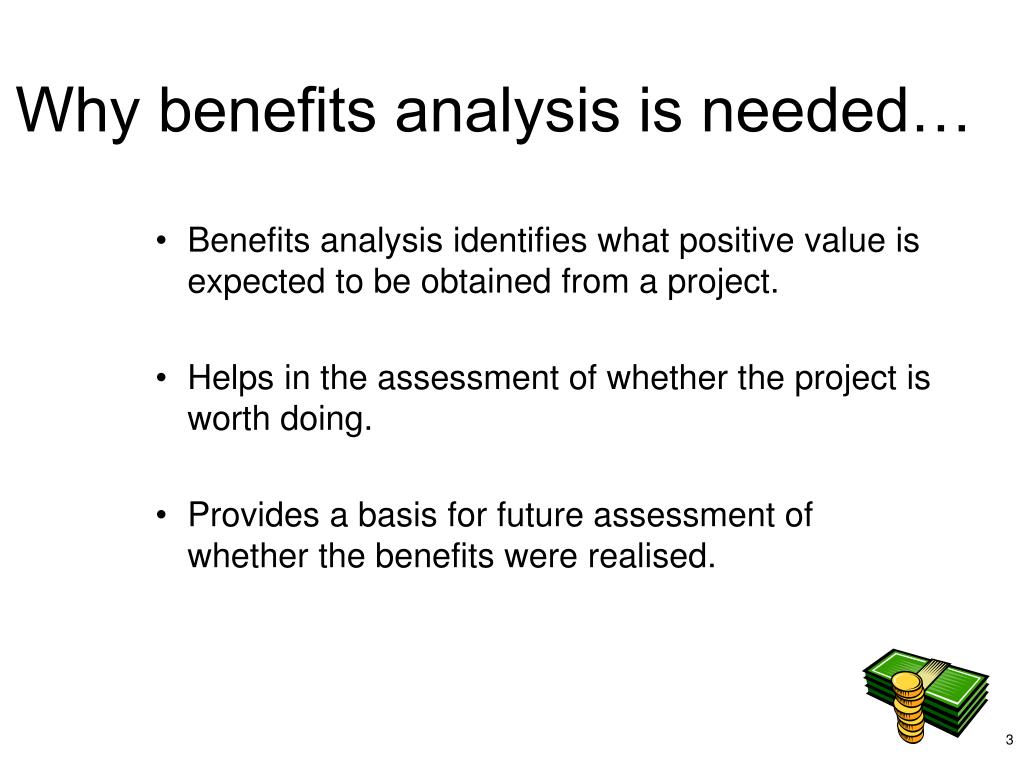 Why benefits analysis is needed…

• Benefits analysis identifies what positive value is expected to be obtained from a project.

• Helps in the assessment of whether the project is worth doing.

• Provides a basis for future assessment of whether the benefits were realised.

3